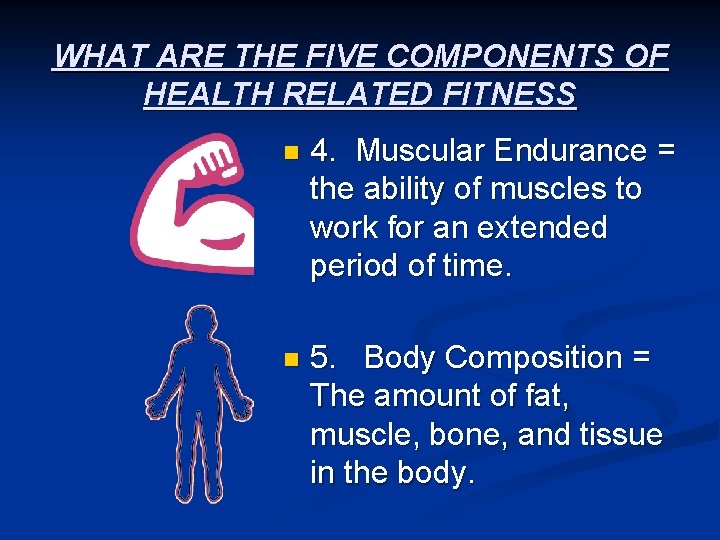 WHAT ARE THE FIVE COMPONENTS OF HEALTH RELATED FITNESS

4. Muscular Endurance = the ability of muscles to work for an extended period of time.

5. Body Composition = The amount of fat, muscle, bone, and tissue in the body.